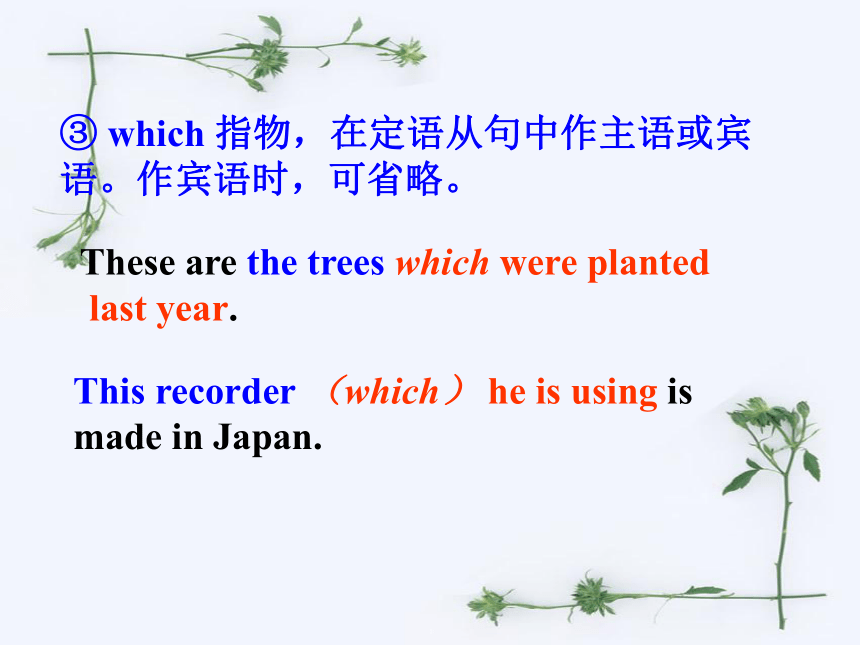 ③ which 指物，在定语从句中作主语或宾语。作宾语时，可省略。

These are the trees which were planted last year.

This recorder （which） he is using is made in Japan.